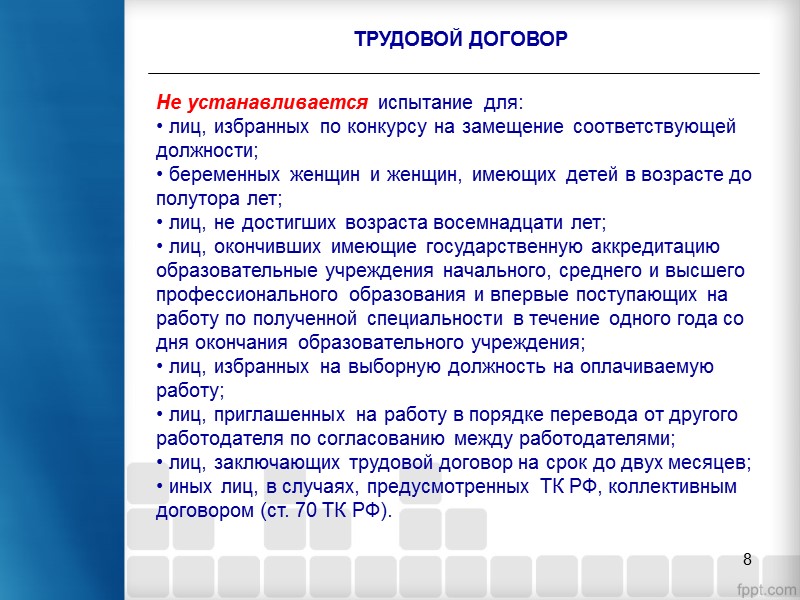 ТРУДОВОЙ ДОГОВОР

Не устанавливается испытание для:
• лиц, избранных по конкурсу на замещение соответствующей должности;
• беременных женщин и женщин, имеющих детей в возрасте до полутора лет;
• лиц, не достигших возраста восемнадцати лет;
• лиц, окончивших имеющие государственную аккредитацию образовательные учреждения начального, среднего и высшего профессионального образования и впервые поступающих на работу по полученной специальности в течение одного года со дня окончания образовательного учреждения;
• лиц, избранных на выборную должность на оплачиваемую работу;
• лиц, приглашенных на работу в порядке перевода от другого работодателя по согласованию между работодателями;
• лиц, заключающих трудовой договор на срок до двух месяцев;
• иных лиц, в случаях, предусмотренных ТК РФ, коллективным договором (ст. 70 ТК РФ).

8

fppt.com